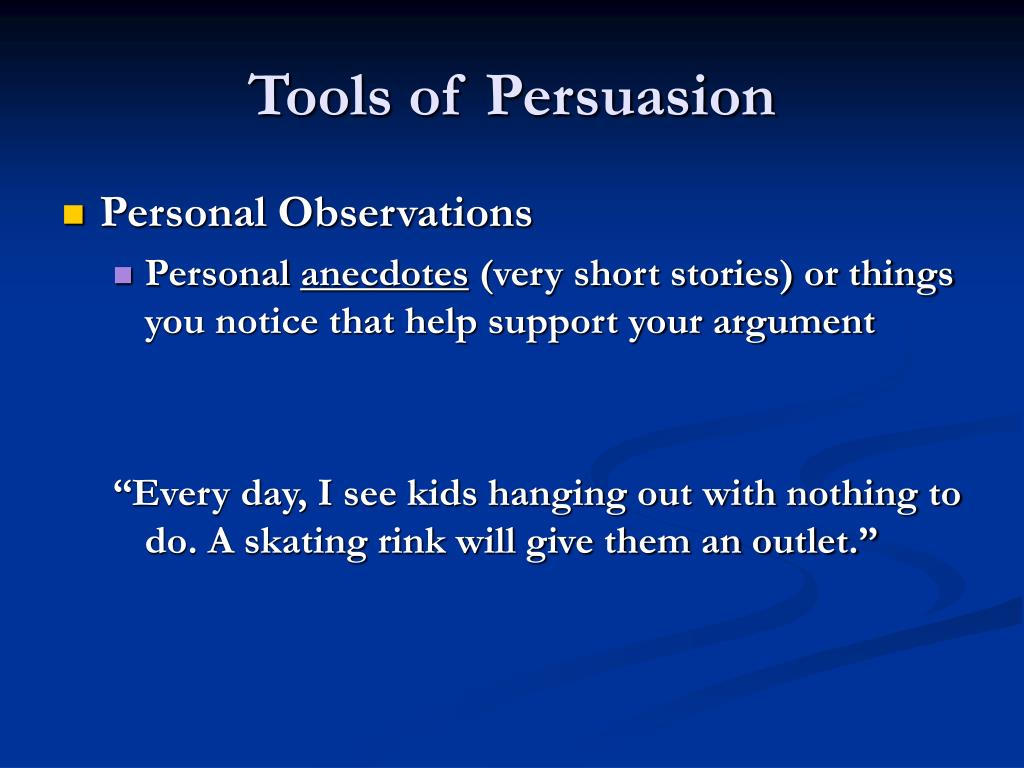 Tools of Persuasion

Personal Observations

Personal anecdotes (very short stories) or things you notice that help support your argument

“Every day, I see kids hanging out with nothing to do. A skating rink will give them an outlet.”